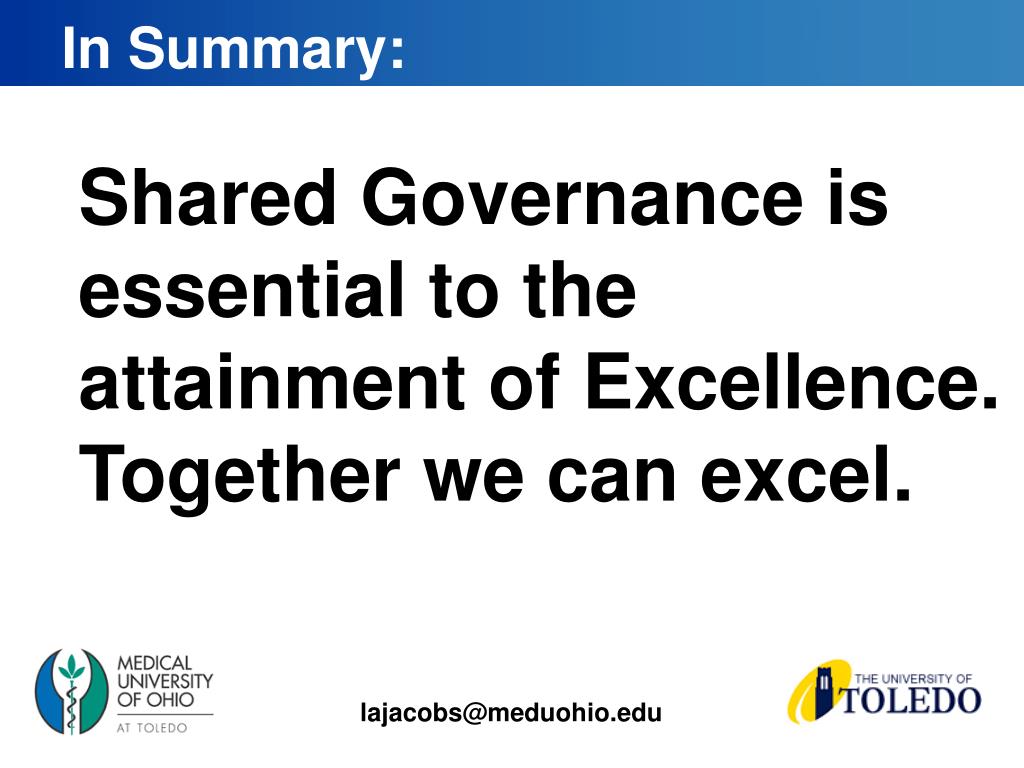 In Summary:

Shared Governance is essential to the attainment of Excellence. Together we can excel.

MEDICAL UNIVERSITY OF OHIO AT TOLEDO

lajacobs@meduohio.edu

THE UNIVERSITY OF TOLEDO